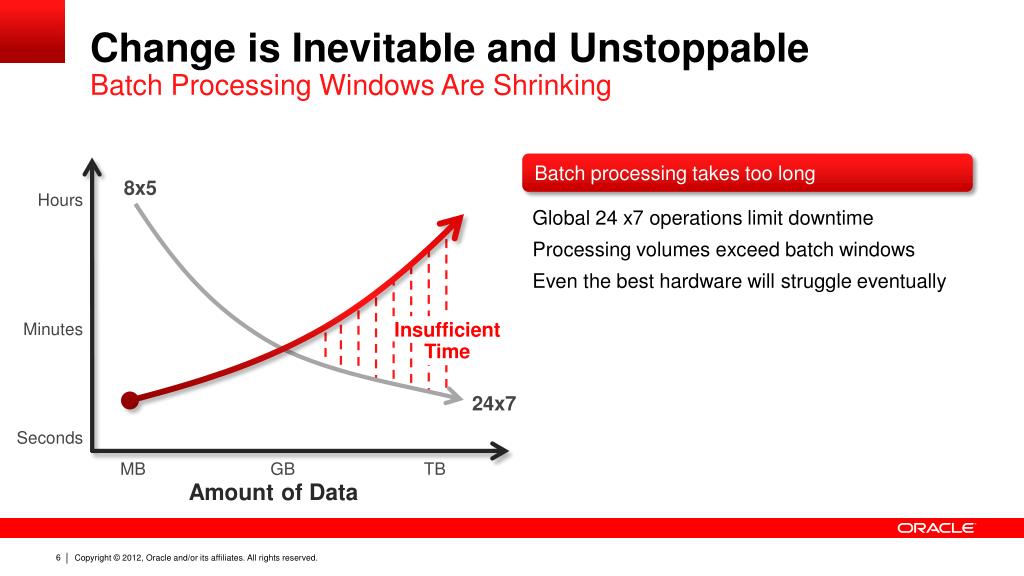 Change is Inevitable and Unstoppable
Batch Processing Windows Are Shrinking

Hours
Minutes
Seconds
8x5
Insufficient Time
24x7
MB
GB
TB
Amount of Data

Batch processing takes too long

Global 24 x7 operations limit downtime

Processing volumes exceed batch windows

Even the best hardware will struggle eventually

ORACLE

6 | Copyright © 2012, Oracle and/or its affiliates. All rights reserved.